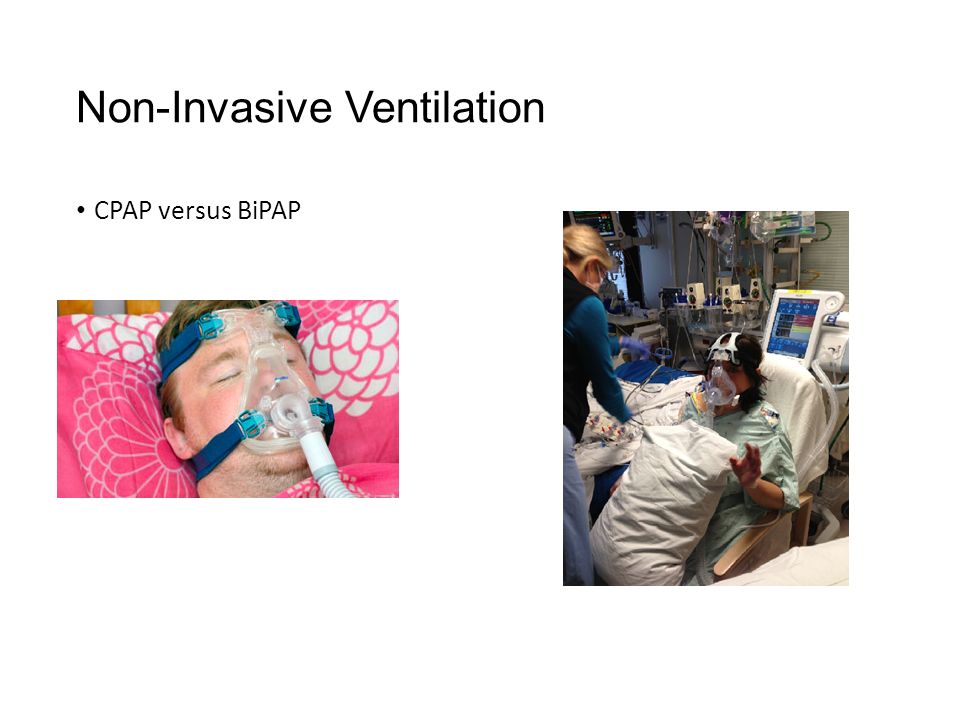 Non-Invasive Ventilation

• CPAP versus BiPAP